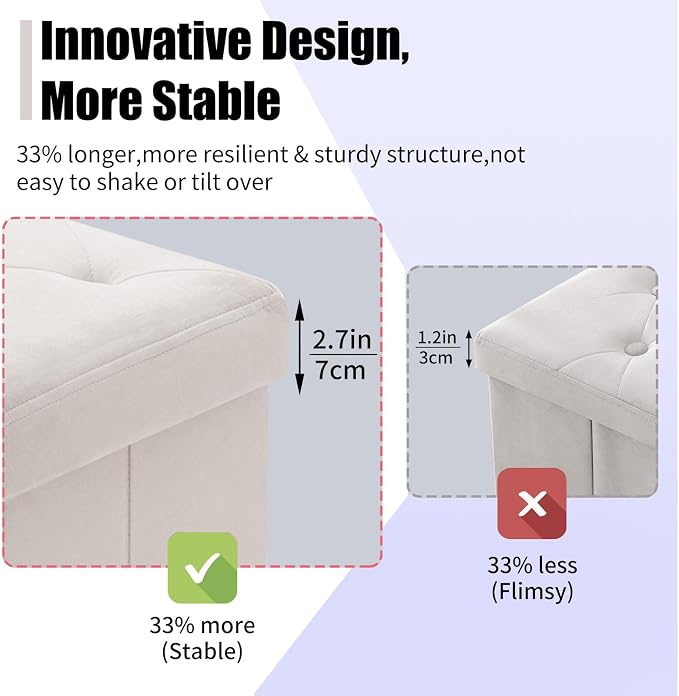 Innovative Design,
More Stable

33% longer,more resilient & sturdy structure,not easy to shake or tilt over

2.7in
7cm

1.2in
3cm

33% more
(Stable)

33% less
(Flimsy)